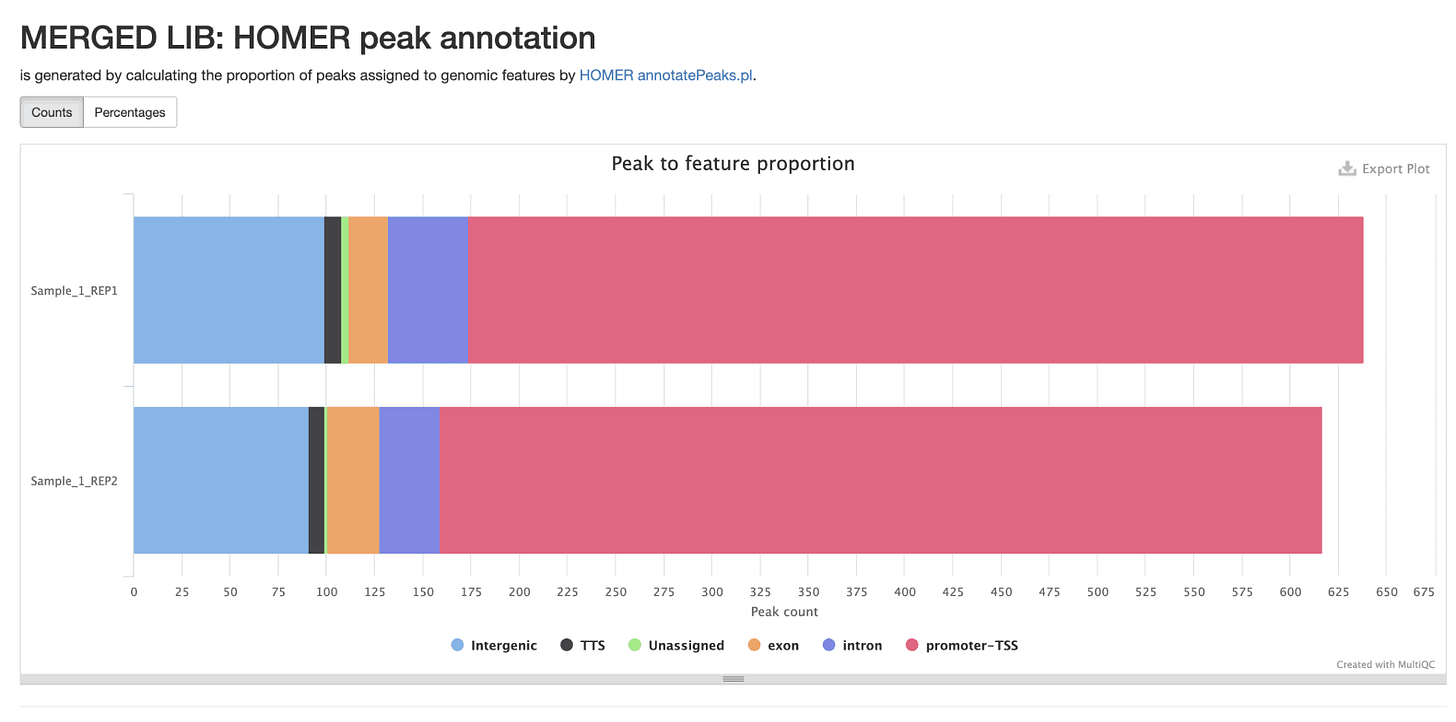 MERGED LIB: HOMER peak annotation

is generated by calculating the proportion of peaks assigned to genomic features by HOMER annotatePeaks.pl.

Counts Percentages

Peak to feature proportion

Export Plot

Sample_1_REP1

Sample_1_REP2

0 25 50 75 100 125 150 175 200 225 250 275 300 325 350 375 400 425 450 475 500 525 550 575 600 625 650 675

Peak count

Intergenic TTS Unassigned exon intron promoter-TSS

Created with MultiQC